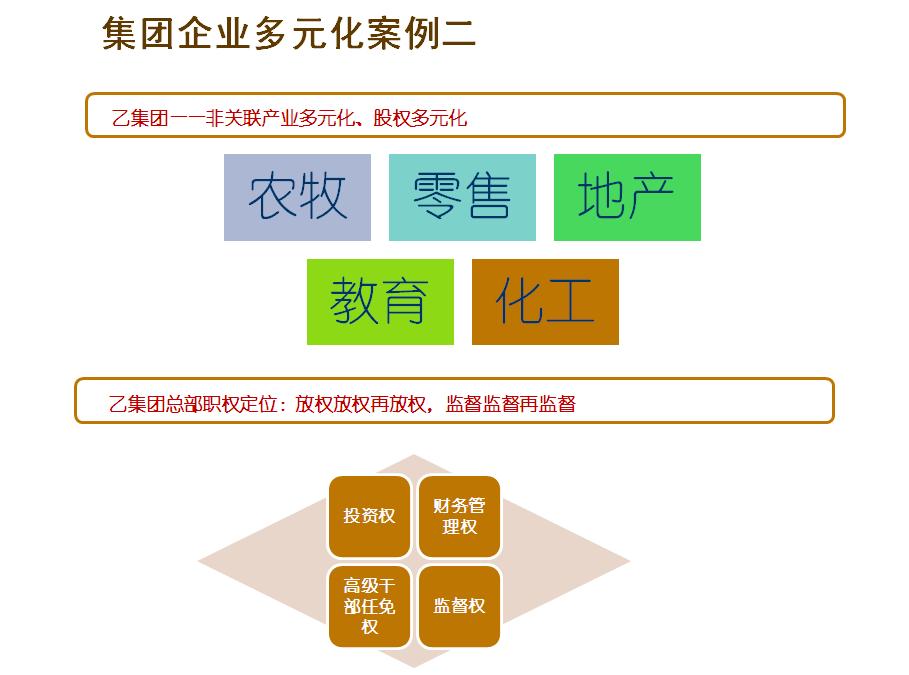 集团企业多元化案例二

乙集团——非关联产业多元化、股权多元化

农牧

零售

地产

教育

化工

乙集团总部职权定位：放权放权再放权，监督监督再监督

投资权

财务管理权

高级干部任免权

监督权